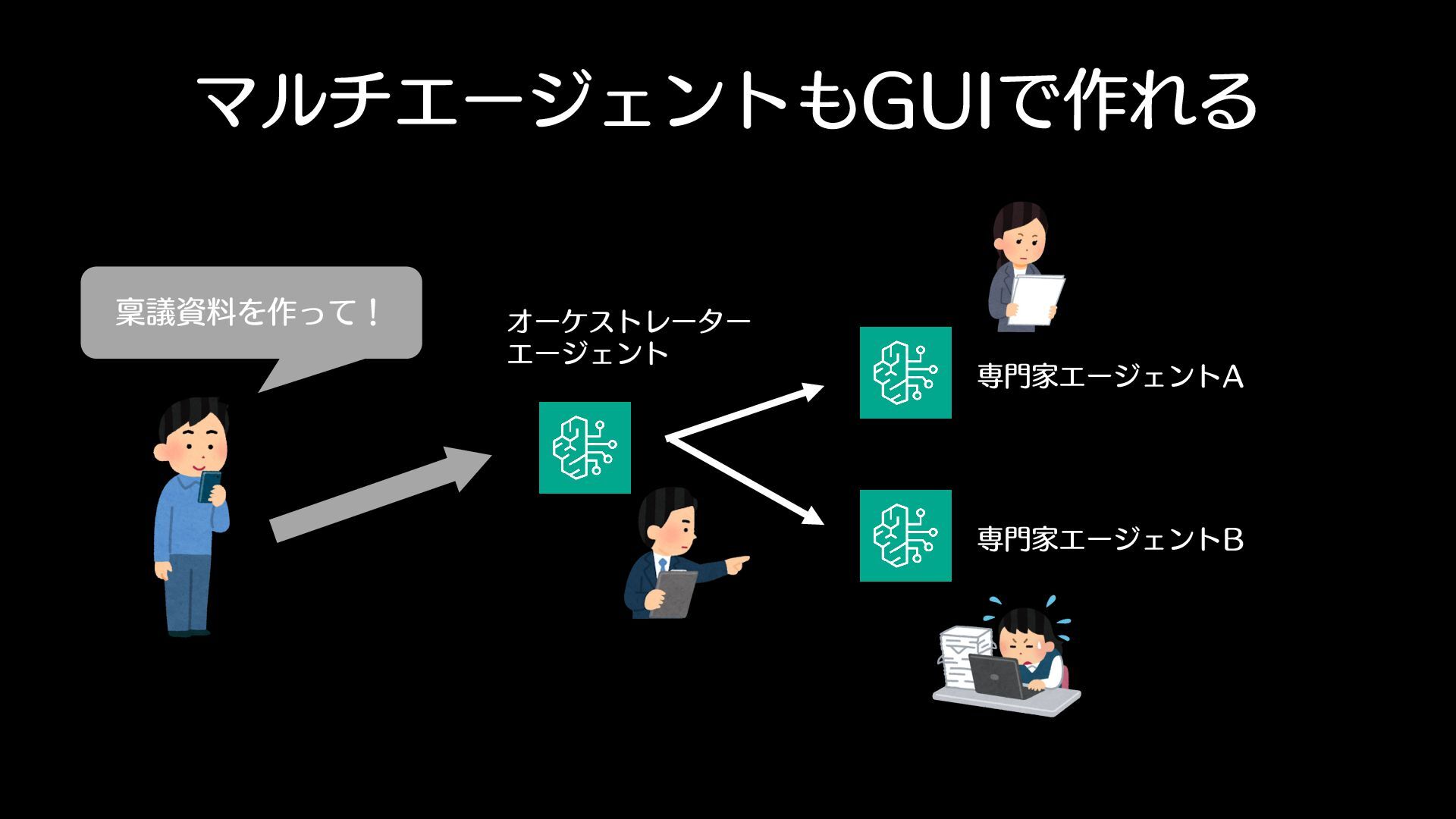 マルチエージェントもGUIで作れる

稟議資料を作って！

オーケストレーター
エージェント

専門家エージェントA

専門家エージェントB